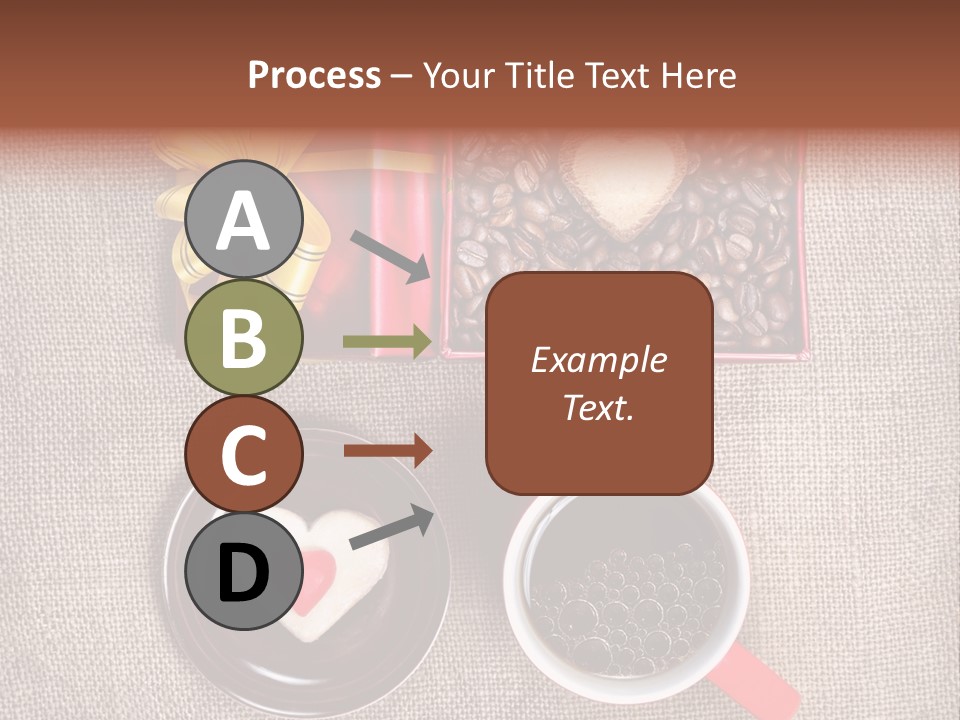 Process – Your Title Text Here

A

B

C

D

Example Text.